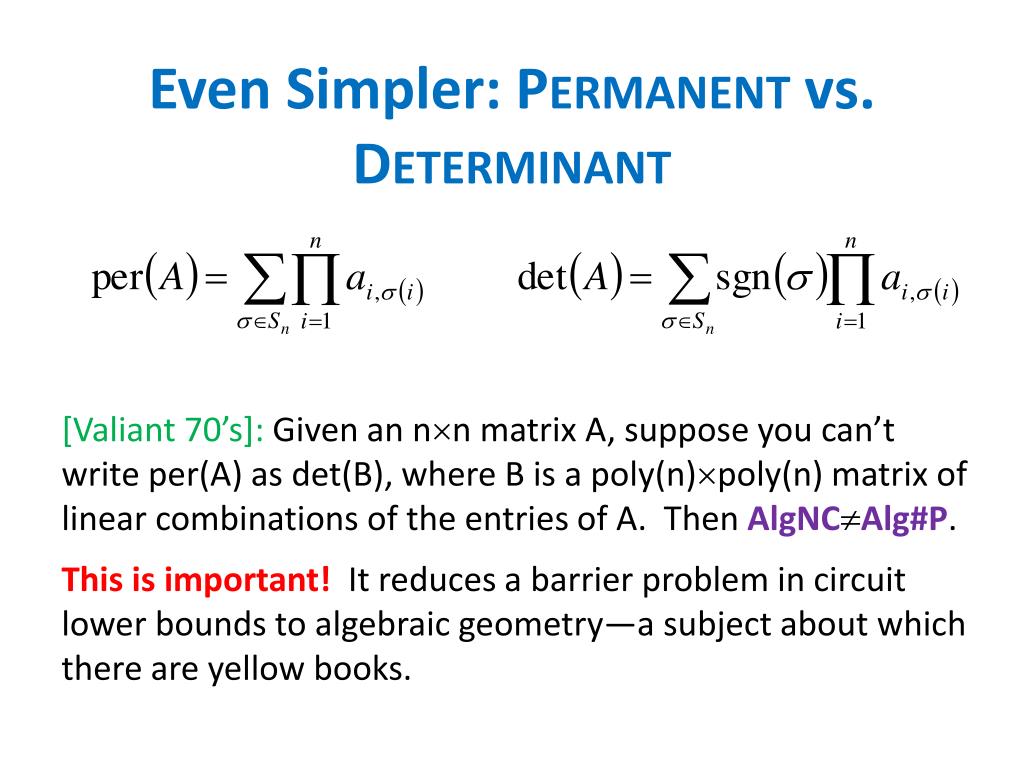 Even Simpler: PERMANENT VS. DETERMINANT

$\text{per}(A) = \sum_{\sigma \in S_n} \prod_{i=1}^{n} a_{i,\sigma(i)}$  $\det(A) = \sum_{\sigma \in S_n} \text{sgn}(\sigma) \prod_{i=1}^{n} a_{i,\sigma(i)}$

[Valiant 70's]: Given an n$\times$n matrix A, suppose you can't write per(A) as det(B), where B is a poly(n)$\times$poly(n) matrix of linear combinations of the entries of A. Then AlgNC$\neq$Alg#P.

This is important! It reduces a barrier problem in circuit lower bounds to algebraic geometry—a subject about which there are yellow books.